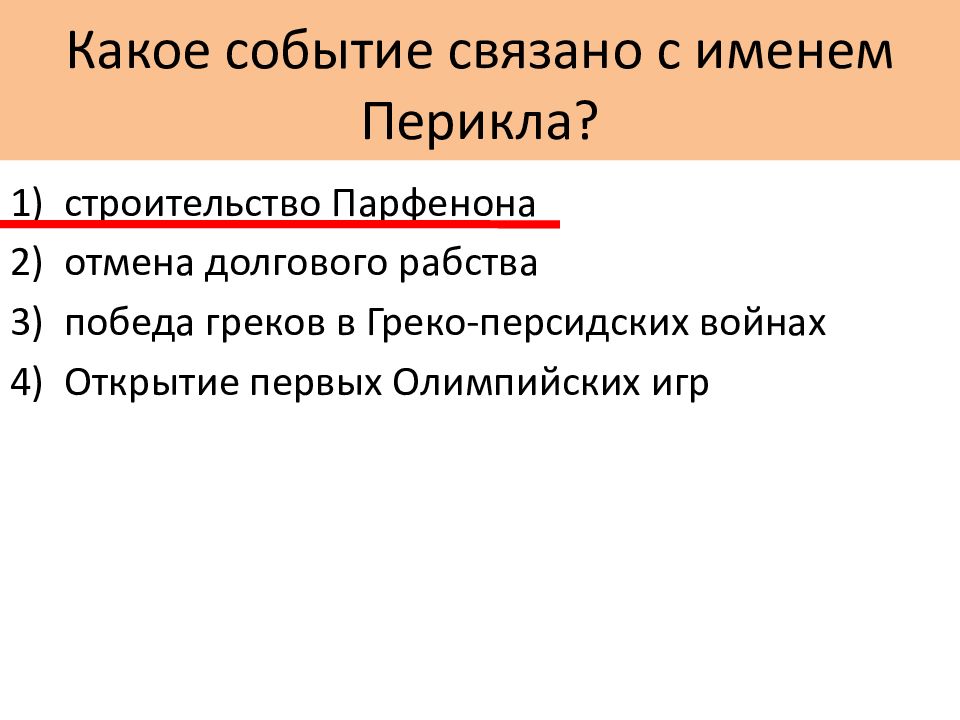 Какое событие связано с именем Перикла?

1) строительство Парфенона
2) отмена долгового рабства
3) победа греков в Греко-персидских войнах
4) Открытие первых Олимпийских игр